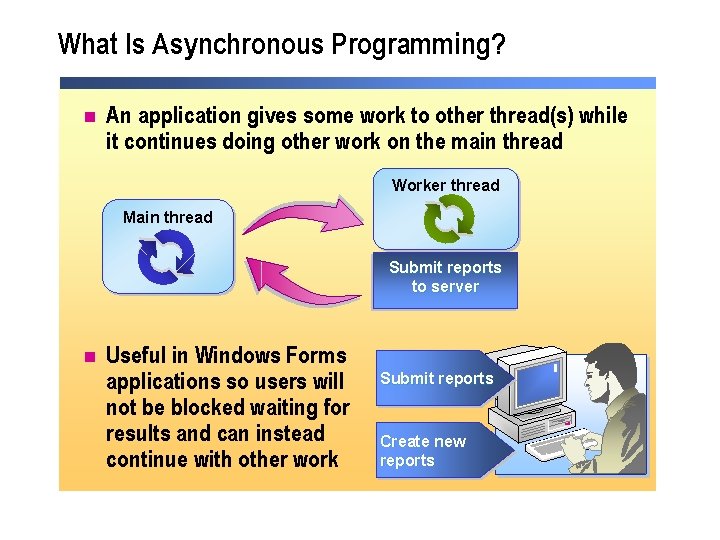 What Is Asynchronous Programming?

An application gives some work to other thread(s) while it continues doing other work on the main thread

Main thread

Worker thread

Submit reports to server

Useful in Windows Forms applications so users will not be blocked waiting for results and can instead continue with other work

Submit reports

Create new reports